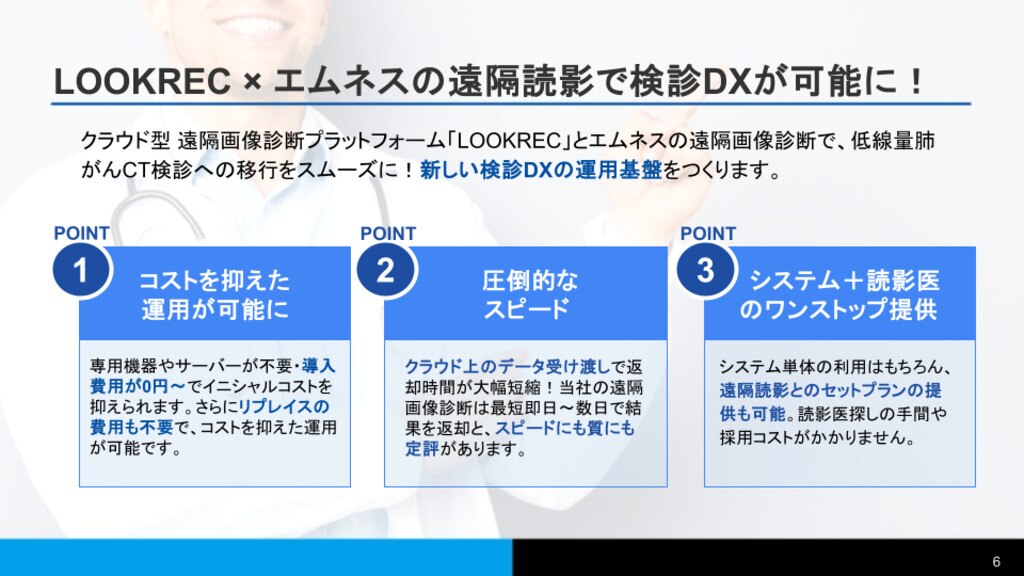 LOOKREC × エムネスの遠隔読影で検診DXが可能に！

クラウド型 遠隔画像診断プラットフォーム「LOOKREC」とエムネスの遠隔画像診断で、低線量肺がんCT検診への移行をスムーズに！新しい検診DXの運用基盤をつくります。

POINT
1
コストを抑えた運用が可能に

専用機器やサーバーが不要・導入費用が0円～でイニシャルコストを抑えられます。さらにリプレイスの費用も不要で、コストを抑えた運用が可能です。

POINT
2
圧倒的なスピード

クラウド上のデータ受け渡しで返却時間が大幅短縮！当社の遠隔画像診断は最短即日～数日で結果を返却と、スピードにも質にも定評があります。

POINT
3
システム＋読影医のワンストップ提供

システム単体の利用はもちろん、遠隔読影とのセットプランの提供も可能。読影医探しの手間や採用コストがかかりません。

6